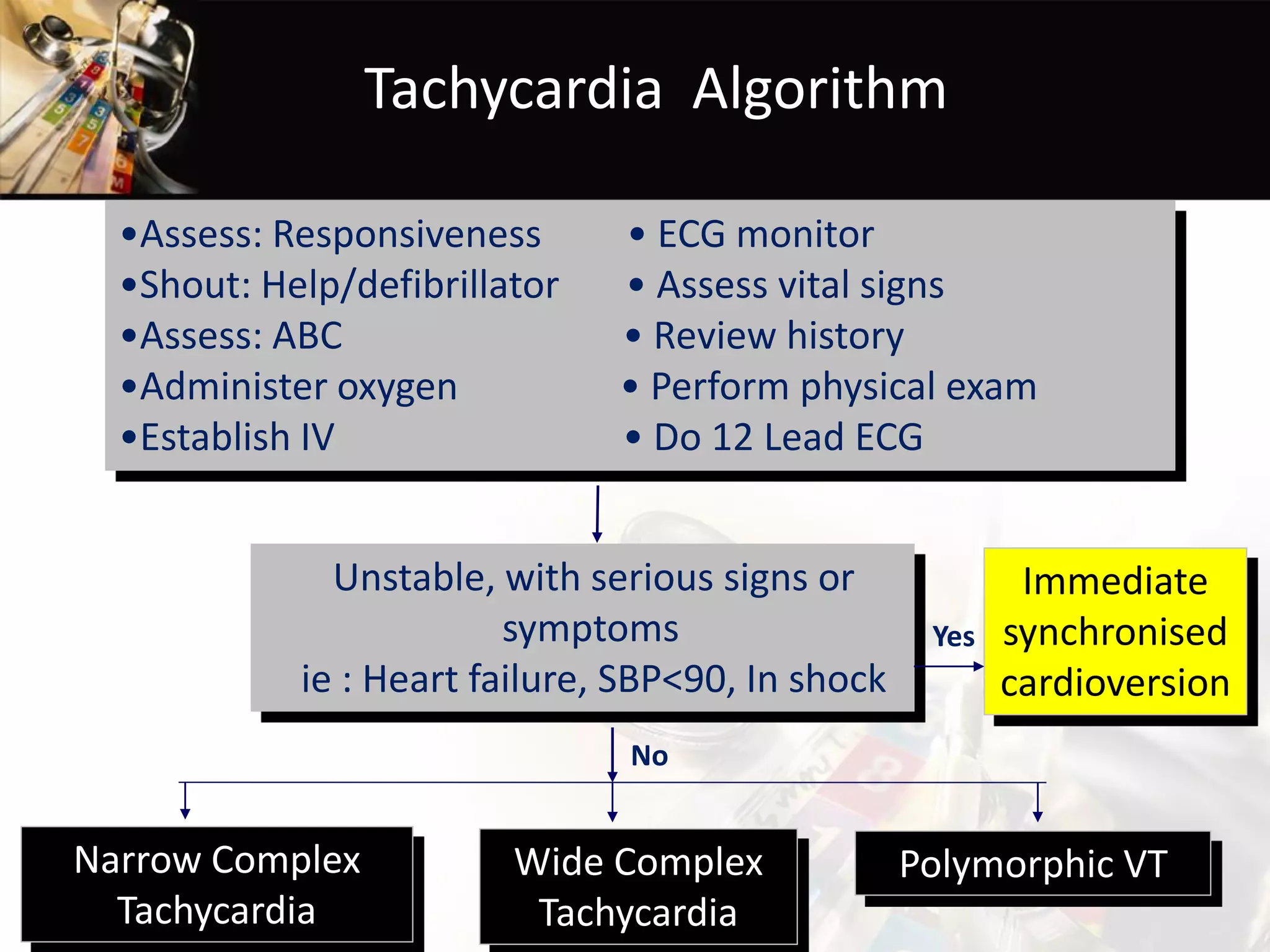 Tachycardia Algorithm

•Assess: Responsiveness
•Shout: Help/defibrillator
•Assess: ABC
•Administer oxygen
•Establish IV

• ECG monitor
• Assess vital signs
• Review history
• Perform physical exam
• Do 12 Lead ECG

Unstable, with serious signs or symptoms
ie : Heart failure, SBP<90, In shock

Yes

Immediate synchronised cardioversion

No

Narrow Complex Tachycardia

Wide Complex Tachycardia

Polymorphic VT